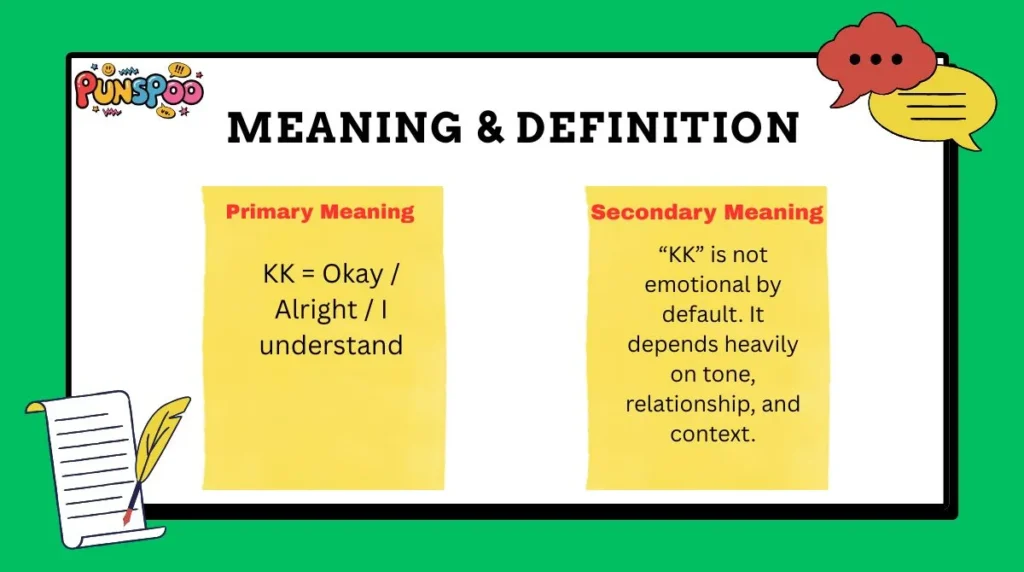 PUNSPOO

MEANING & DEFINITION

Primary Meaning

KK = Okay / Alright / I understand

Secondary Meaning

“KK” is not emotional by default. It depends heavily on tone, relationship, and context.